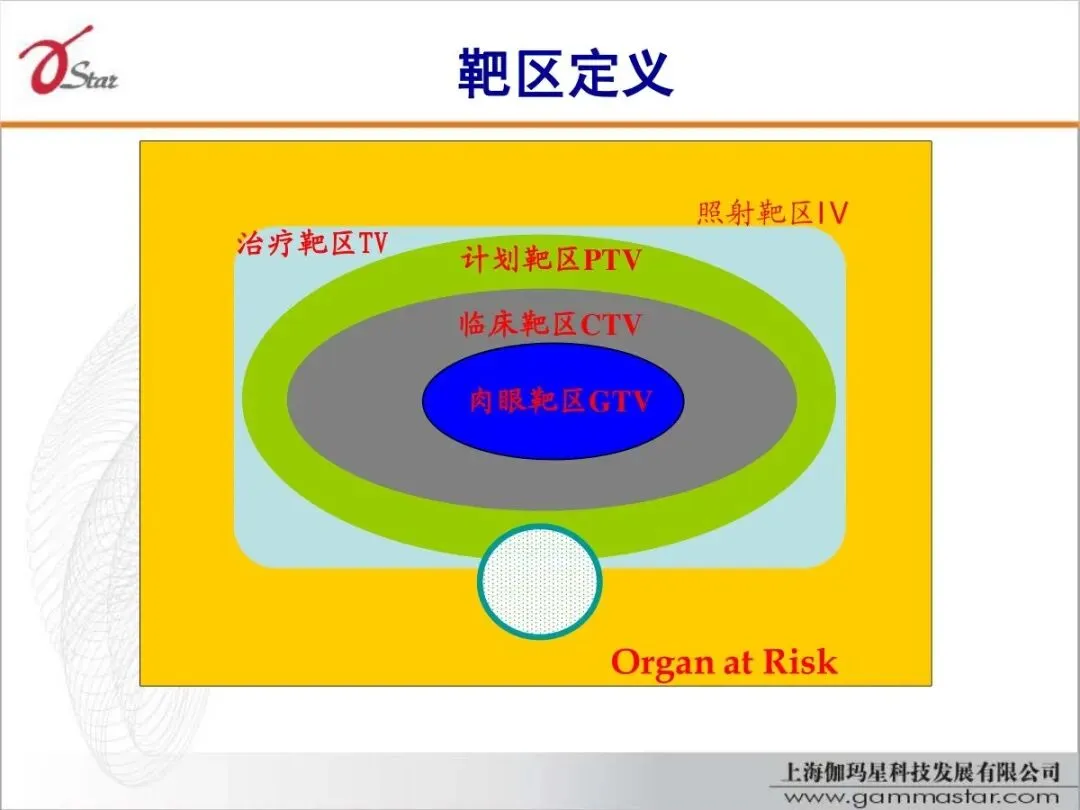 Star

靶区定义

照射靶区IV

治疗靶区TV

计划靶区PTV

临床靶区CTV

肉眼靶区GTV

Organ at Risk

上海伽玛星科技发展有限公司
www.gammastar.com